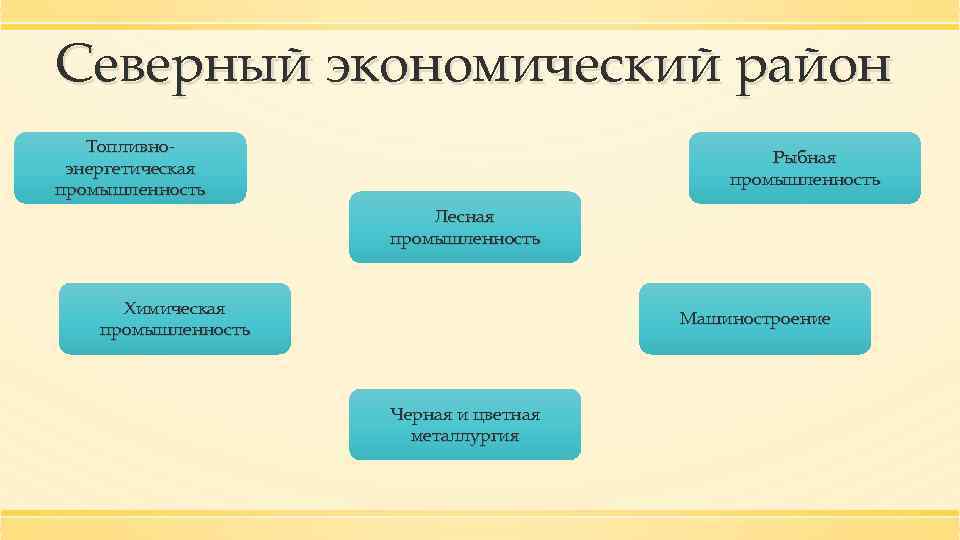 Северный экономический район

Топливно-энергетическая промышленность

Рыбная промышленность

Лесная промышленность

Химическая промышленность

Машиностроение

Черная и цветная металлургия